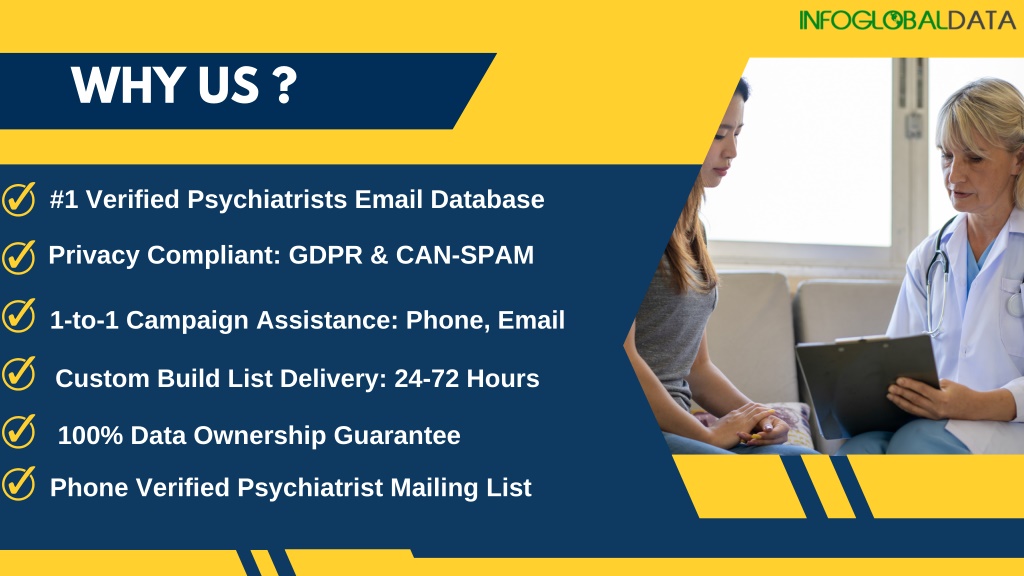 INFOGLOBALDATA

WHY US ?

#1 Verified Psychiatrists Email Database

Privacy Compliant: GDPR & CAN-SPAM

1-to-1 Campaign Assistance: Phone, Email

Custom Build List Delivery: 24-72 Hours

100% Data Ownership Guarantee

Phone Verified Psychiatrist Mailing List